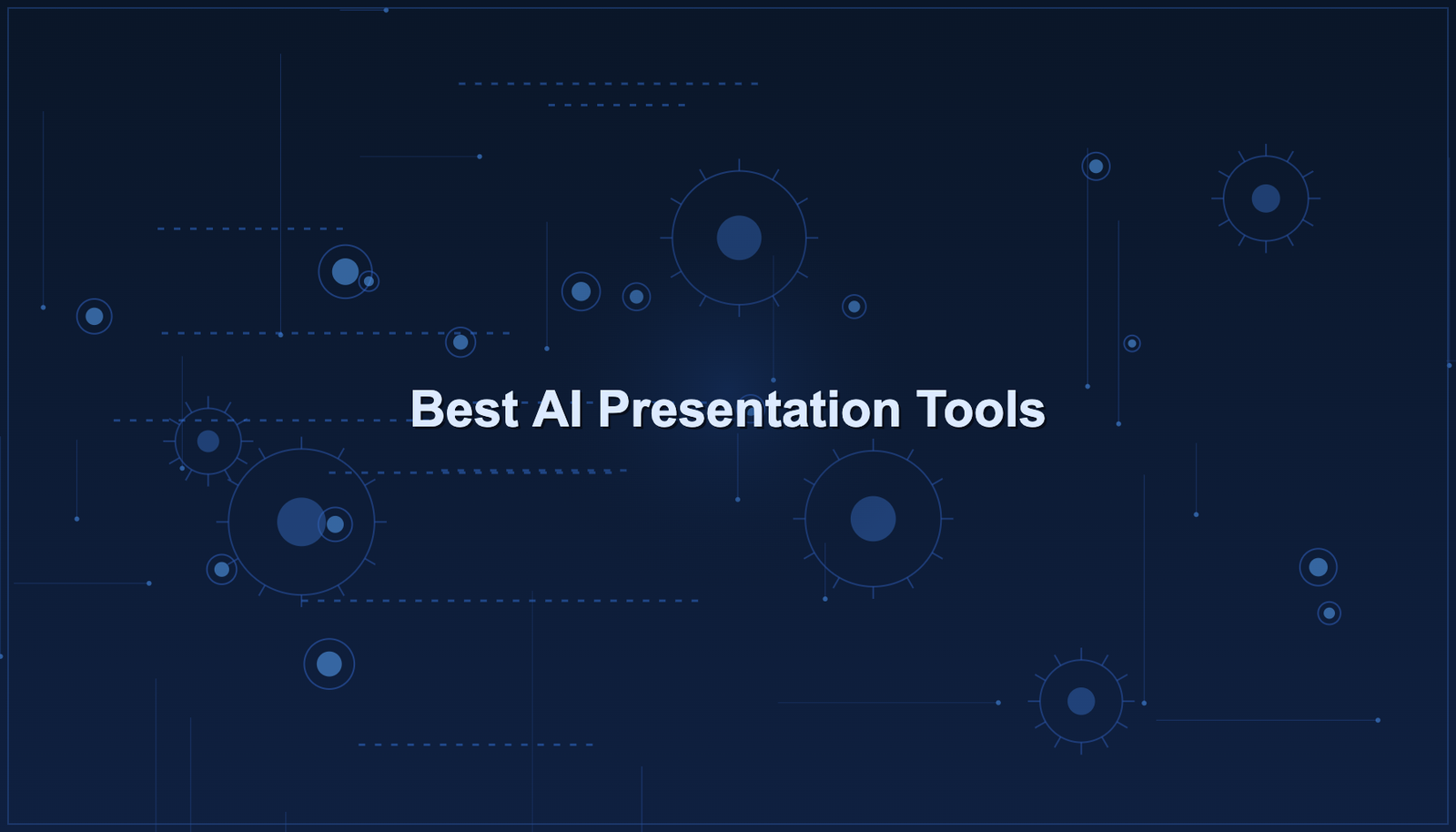 Best AI Presentation Tools